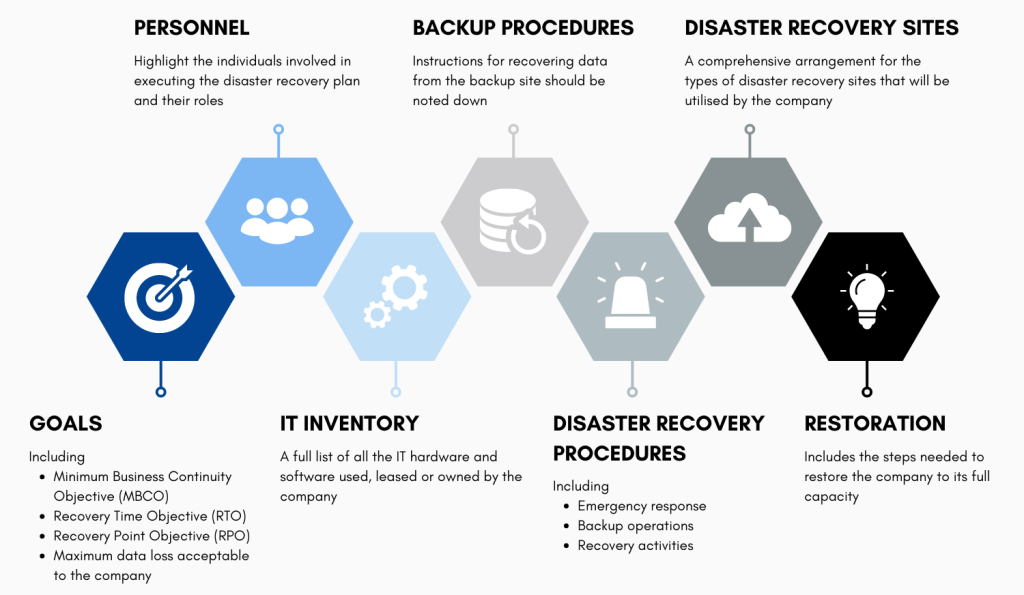 PERSONNEL

Highlight the individuals involved in executing the disaster recovery plan and their roles

BACKUP PROCEDURES

Instructions for recovering data from the backup site should be noted down

DISASTER RECOVERY SITES

A comprehensive arrangement for the types of disaster recovery sites that will be utilised by the company

GOALS

Including
- Minimum Business Continuity Objective (MBCO)
- Recovery Time Objective (RTO)
- Recovery Point Objective (RPO)
- Maximum data loss acceptable to the company

IT INVENTORY

A full list of all the IT hardware and software used, leased or owned by the company

DISASTER RECOVERY PROCEDURES

Including
- Emergency response
- Backup operations
- Recovery activities

RESTORATION

Includes the steps needed to restore the company to its full capacity